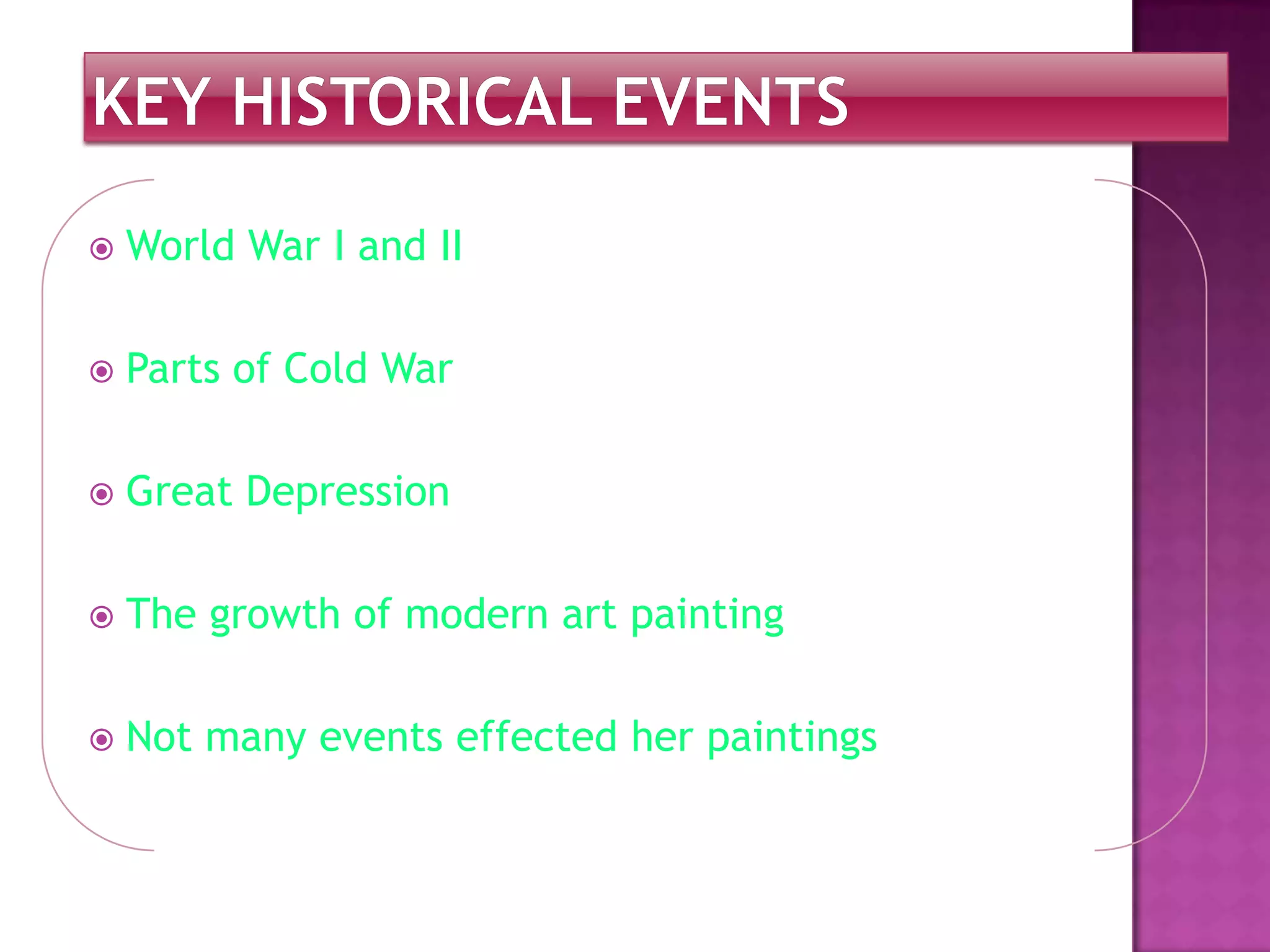 KEY HISTORICAL EVENTS

World War I and II

Parts of Cold War

Great Depression

The growth of modern art painting

Not many events effected her paintings